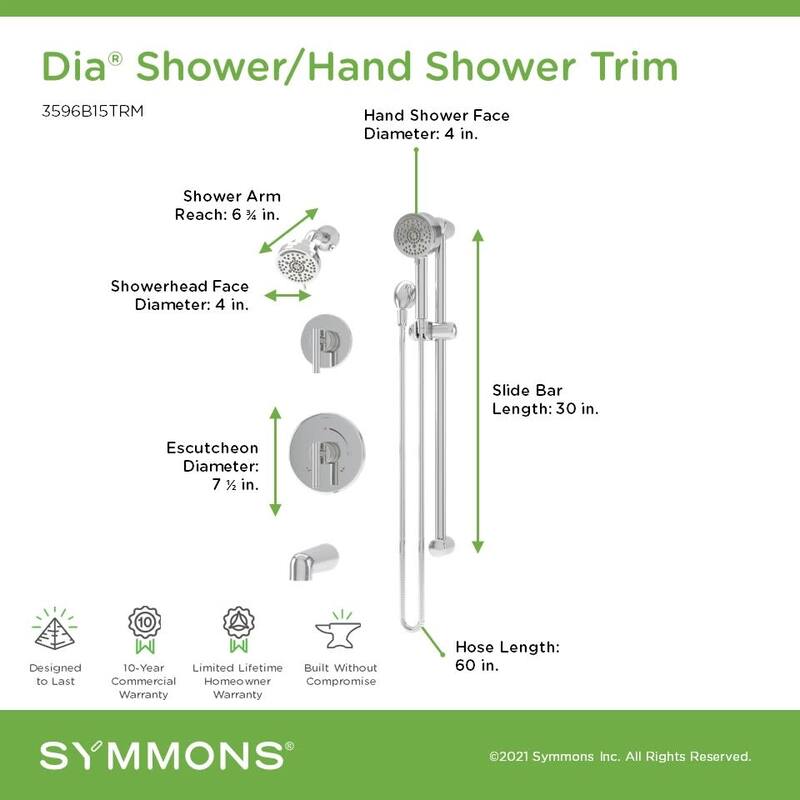 Dia® Shower/Hand Shower Trim

3596B15TRM

Hand Shower Face Diameter: 4 in.

Shower Arm Reach: 6 ¾ in.

Showerhead Face Diameter: 4 in.

Slide Bar Length: 30 in.

Escutcheon Diameter: 7 ½ in.

Hose Length: 60 in.

10

Designed to Last

10-Year Commercial Warranty

Limited Lifetime Homeowner Warranty

Built Without Compromise

SYMMONS®

©2021 Symmons Inc. All Rights Reserved.